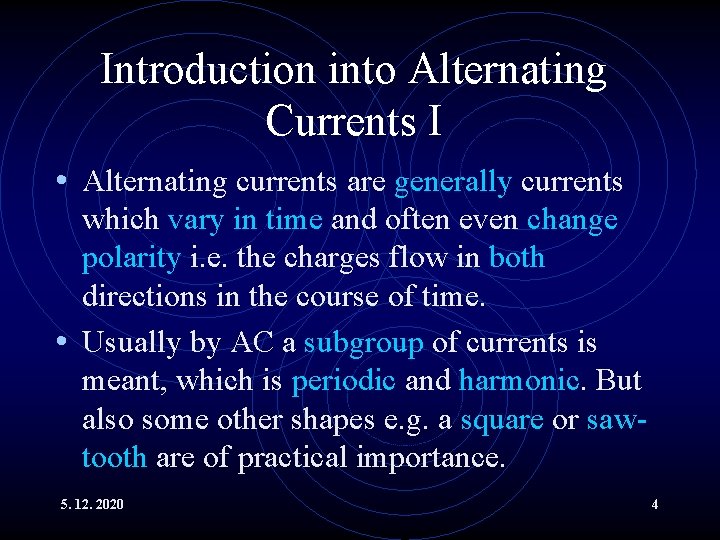 Introduction into Alternating Currents I

• Alternating currents are generally currents which vary in time and often even change polarity i.e. the charges flow in both directions in the course of time.

• Usually by AC a subgroup of currents is meant, which is periodic and harmonic. But also some other shapes e.g. a square or saw-tooth are of practical importance.

5. 12. 2020

4